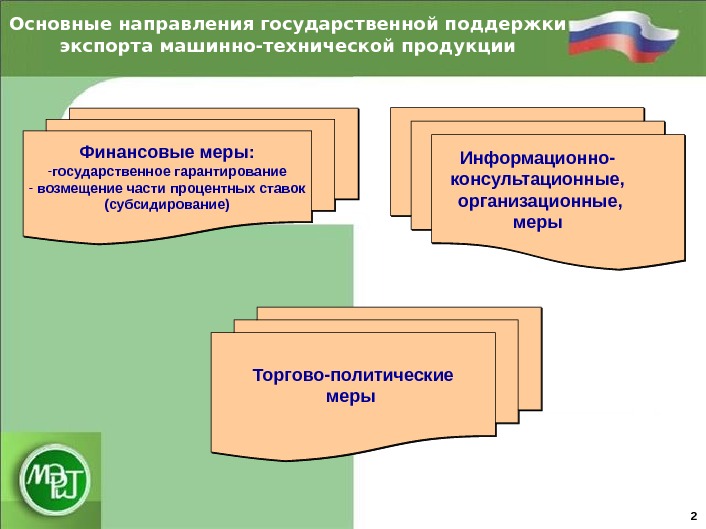 Основные направления государственной поддержки экспорта машинно-технической продукции

Финансовые меры:
-государственное гарантирование
- возмещение части процентных ставок (субсидирование)

Информационно-консультационные, организационные, меры

Торгово-политические меры

МЭРТ

2